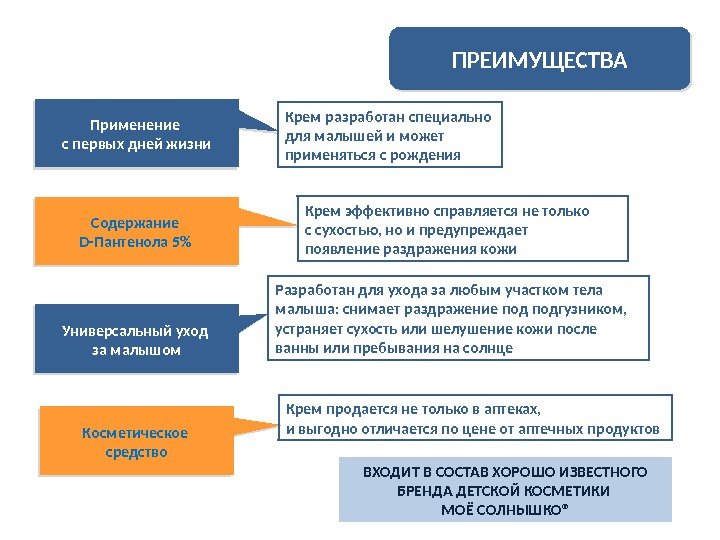 ПРЕИМУЩЕСТВА

Применение с первых дней жизни

Крем разработан специально для малышей и может применяться с рождения

Содержание D-Пантенола 5%

Крем эффективно справляется не только с сухостью, но и предупреждает появление раздражения кожи

Универсальный уход за малышом

Разработан для ухода за любым участком тела малыша: снимает раздражение под подгузником, устраняет сухость или шелушение кожи после ванны или пребывания на солнце

Косметическое средство

Крем продается не только в аптеках, и выгодно отличается по цене от аптечных продуктов

ВХОДИТ В СОСТАВ ХОРОШО ИЗВЕСТНОГО БРЕНДА ДЕТСКОЙ КОСМЕТИКИ МОЁ СОЛНЫШКО®